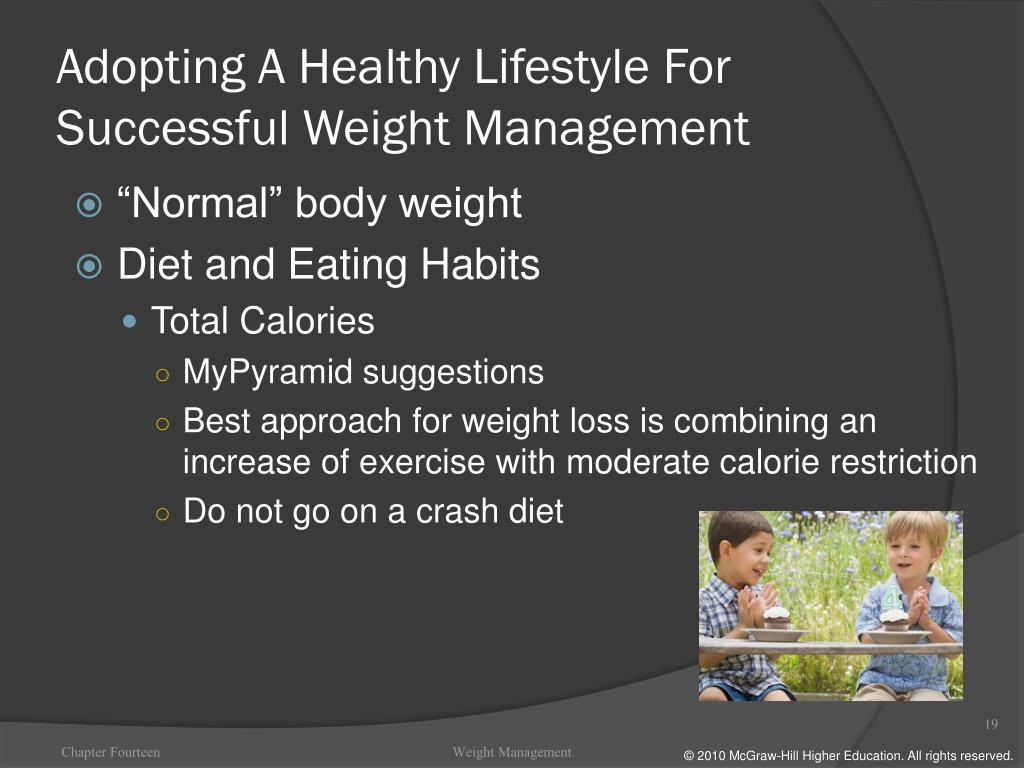 Adopting A Healthy Lifestyle For Successful Weight Management

“Normal” body weight

Diet and Eating Habits

Total Calories

MyPyramid suggestions

Best approach for weight loss is combining an increase of exercise with moderate calorie restriction

Do not go on a crash diet

19

Chapter Fourteen

Weight Management

© 2010 McGraw-Hill Higher Education. All rights reserved.